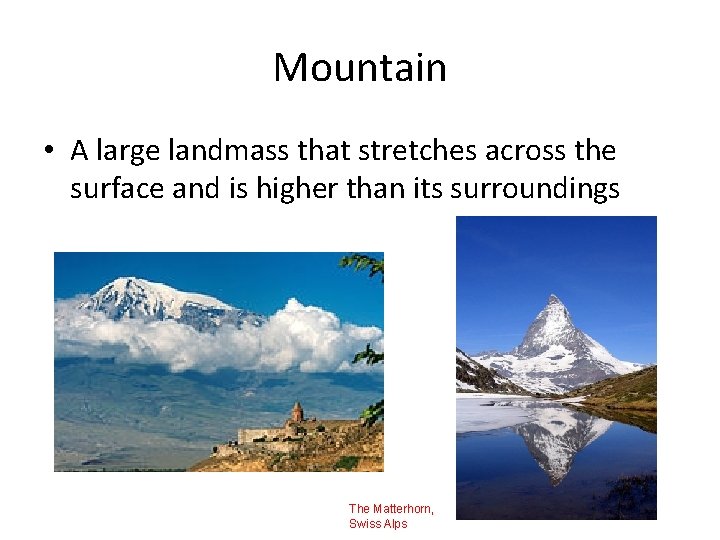 Mountain

• A large landmass that stretches across the surface and is higher than its surroundings

The Matterhorn, Swiss Alps